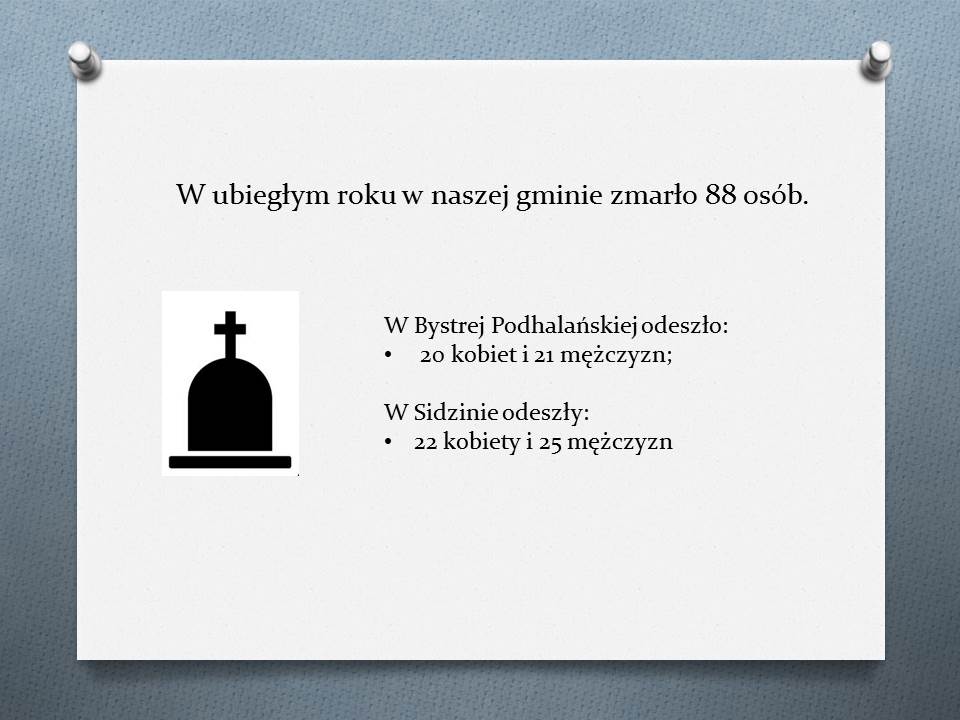 W ubiegłym roku w naszej gminie zmarło 88 osób.

W Bystrej Podhalańskiej odeszło:
• 20 kobiet i 21 mężczyzn;

W Sidzinie odeszły:
• 22 kobiety i 25 mężczyzn